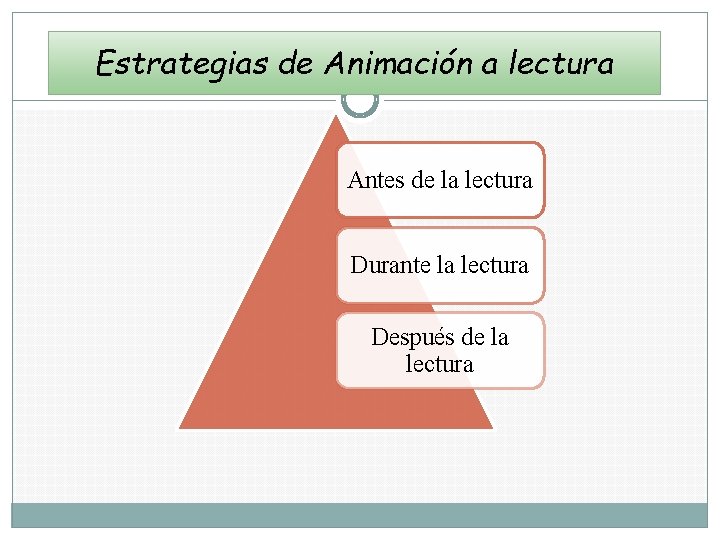 Estrategias de Animación a lectura

Antes de la lectura

Durante la lectura

Después de la lectura